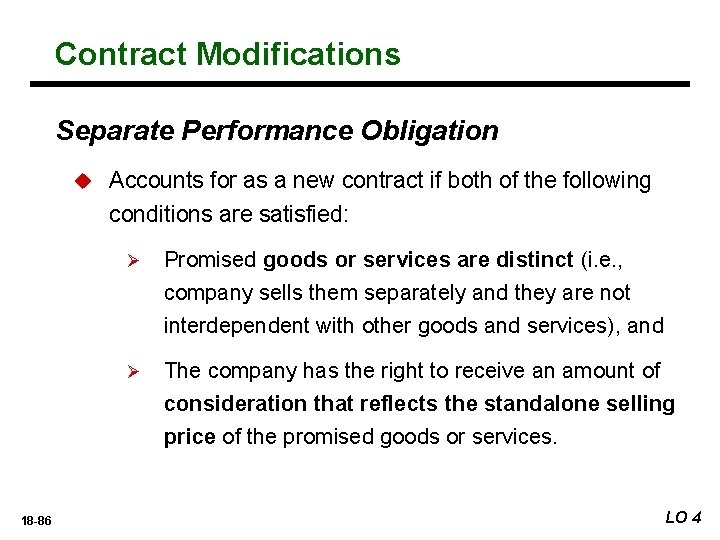 Contract Modifications

Separate Performance Obligation

Accounts for as a new contract if both of the following conditions are satisfied:

Promised goods or services are distinct (i.e., company sells them separately and they are not interdependent with other goods and services), and

The company has the right to receive an amount of consideration that reflects the standalone selling price of the promised goods or services.

18-86

LO 4